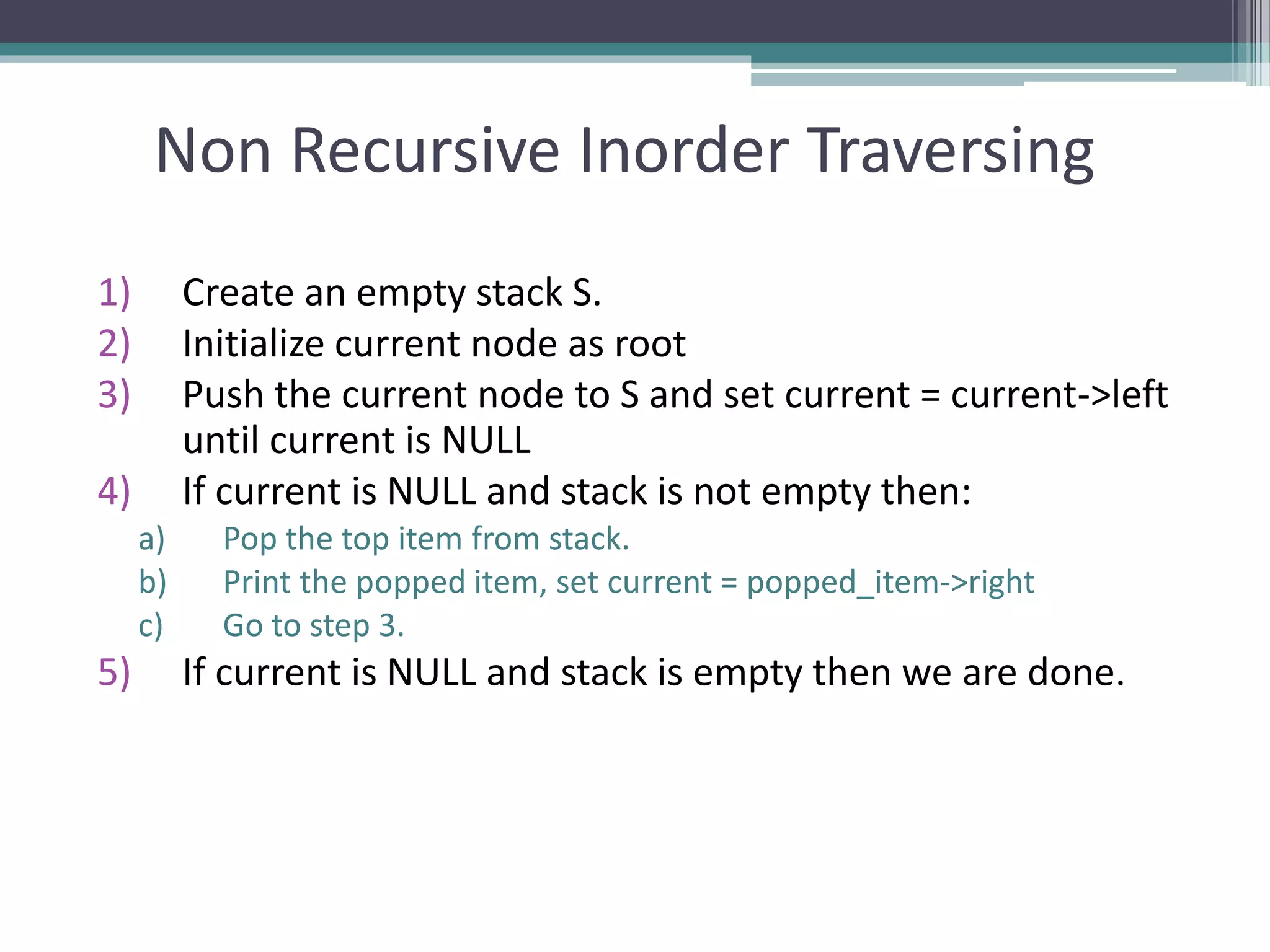 Non Recursive Inorder Traversing

1) Create an empty stack S.
2) Initialize current node as root
3) Push the current node to S and set current = current->left until current is NULL
4) If current is NULL and stack is not empty then:
a) Pop the top item from stack.
b) Print the popped item, set current = popped_item->right
c) Go to step 3.
5) If current is NULL and stack is empty then we are done.